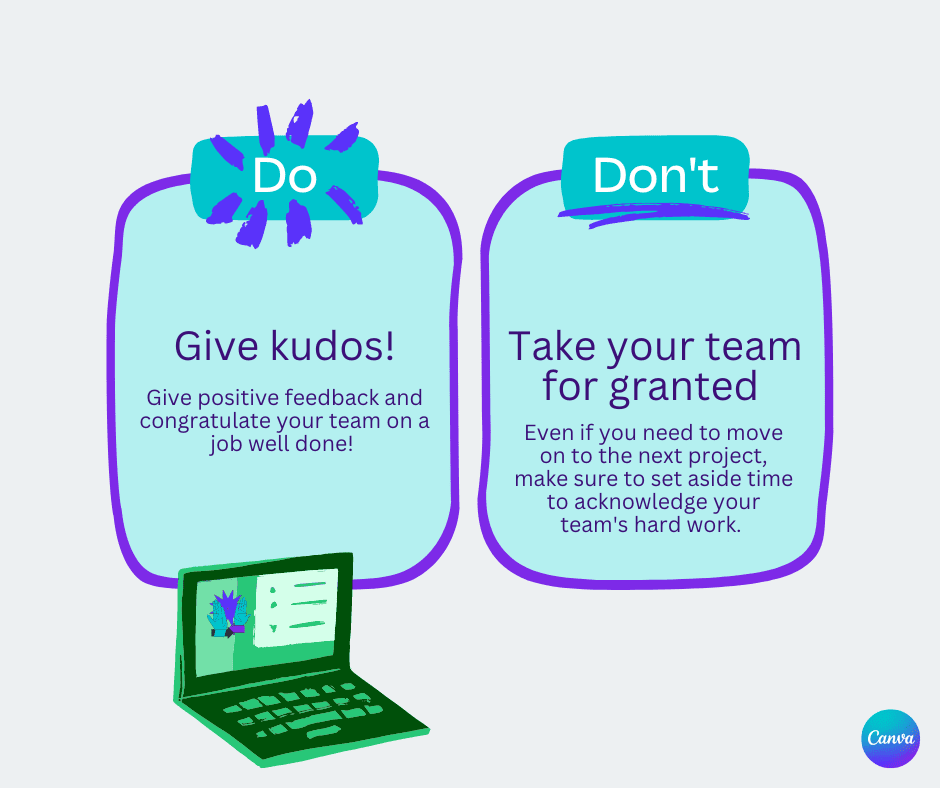 Do

Give kudos!

Give positive feedback and congratulate your team on a job well done!

Don't

Take your team for granted

Even if you need to move on to the next project, make sure to set aside time to acknowledge your team's hard work.

Canva